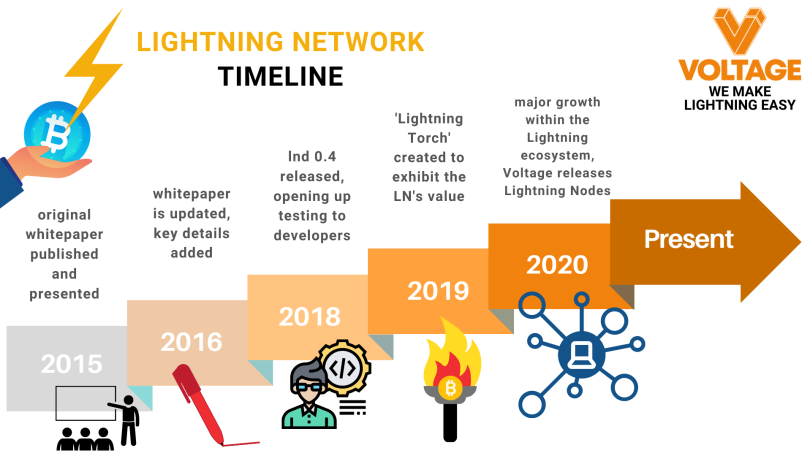 LIGHTNING NETWORK
TIMELINE

VOLTAGE
WE MAKE LIGHTNING EASY

original whitepaper published and presented

2015

whitepaper is updated, key details added

2016

lnd 0.4 released, opening up testing to developers

2018

'Lightning Torch' created to exhibit the LN's value

2019

major growth within the Lightning ecosystem, Voltage releases Lightning Nodes

2020

Present